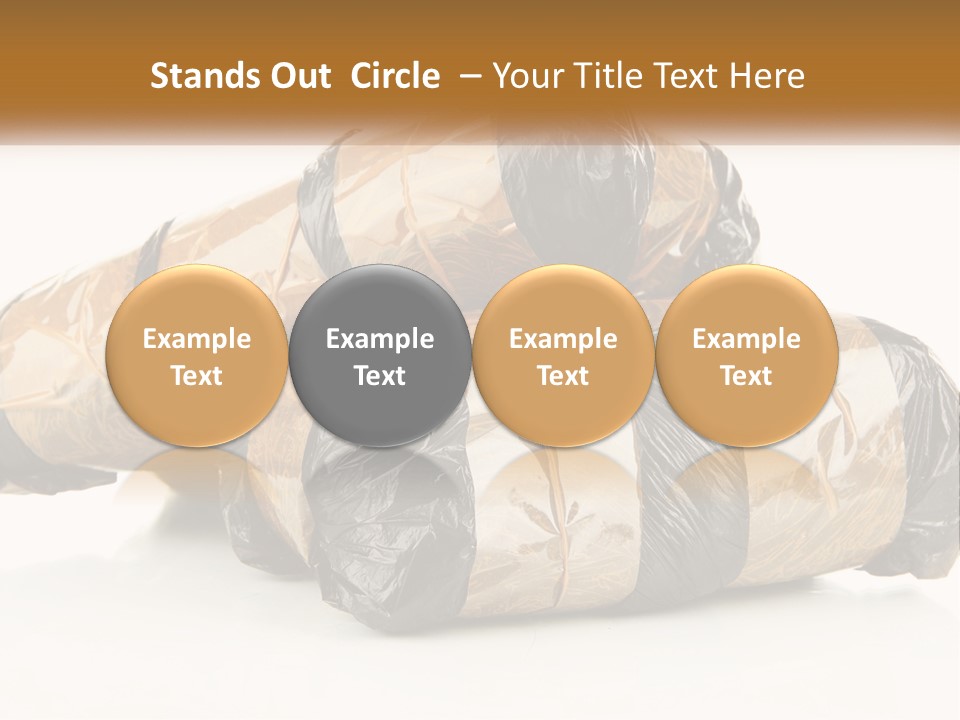 Stands Out Circle – Your Title Text Here

Example Text

Example Text

Example Text

Example Text